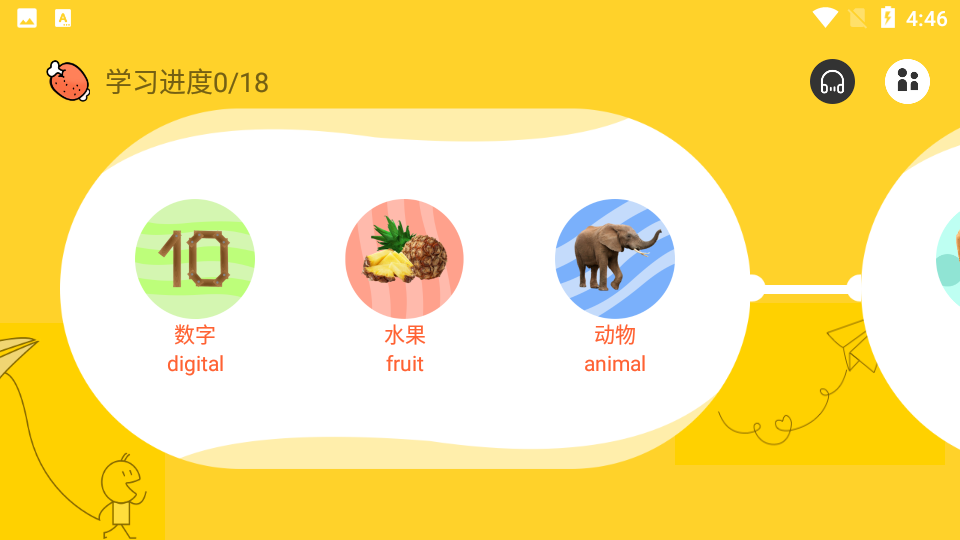 4:46

学习进度0/18

10
数字
digital

水果
fruit

动物
animal